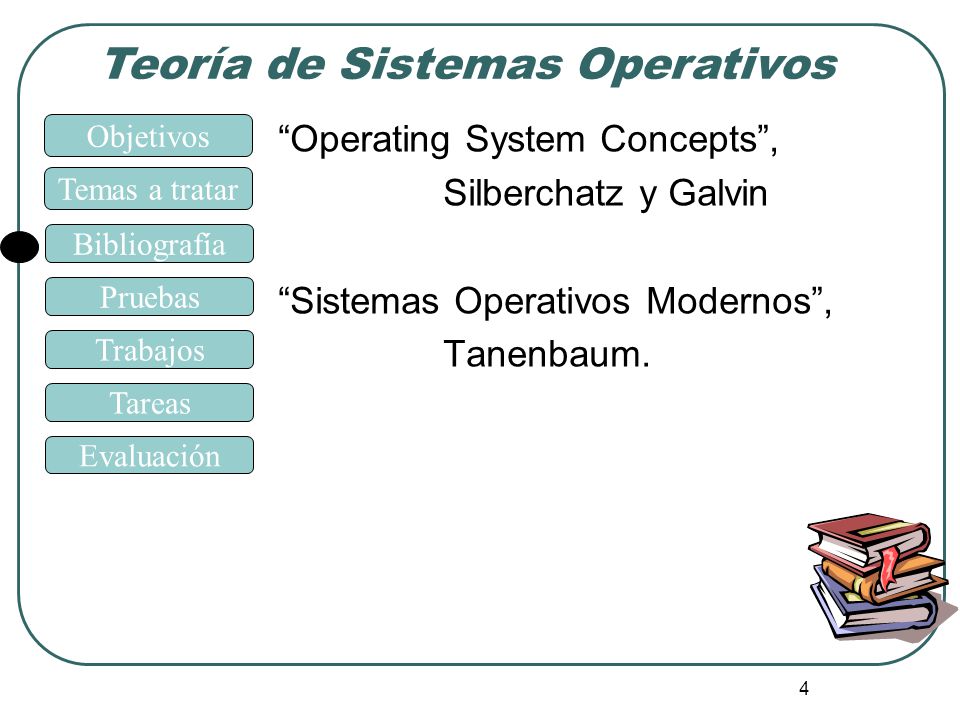 Teoría de Sistemas Operativos

Objetivos
Temas a tratar
Bibliografía
Pruebas
Trabajos
Tareas
Evaluación

“Operating System Concepts”,
Silberchatz y Galvin

“Sistemas Operativos Modernos”,
Tanenbaum.

4